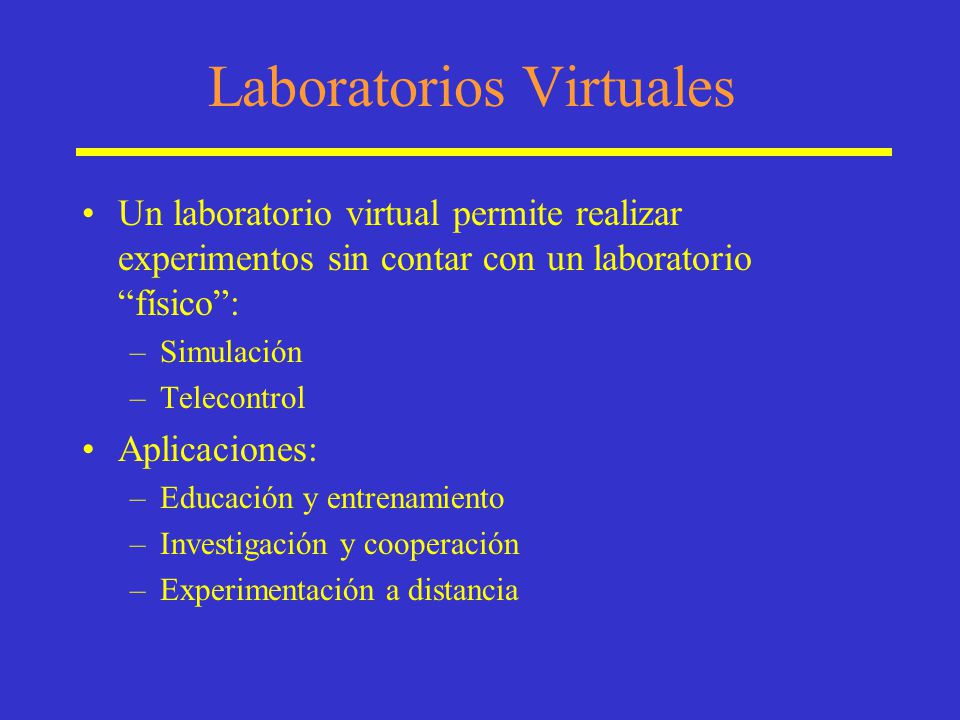 Laboratorios Virtuales

• Un laboratorio virtual permite realizar experimentos sin contar con un laboratorio “físico”:
  – Simulación
  – Telecontrol
• Aplicaciones:
  – Educación y entrenamiento
  – Investigación y cooperación
  – Experimentación a distancia